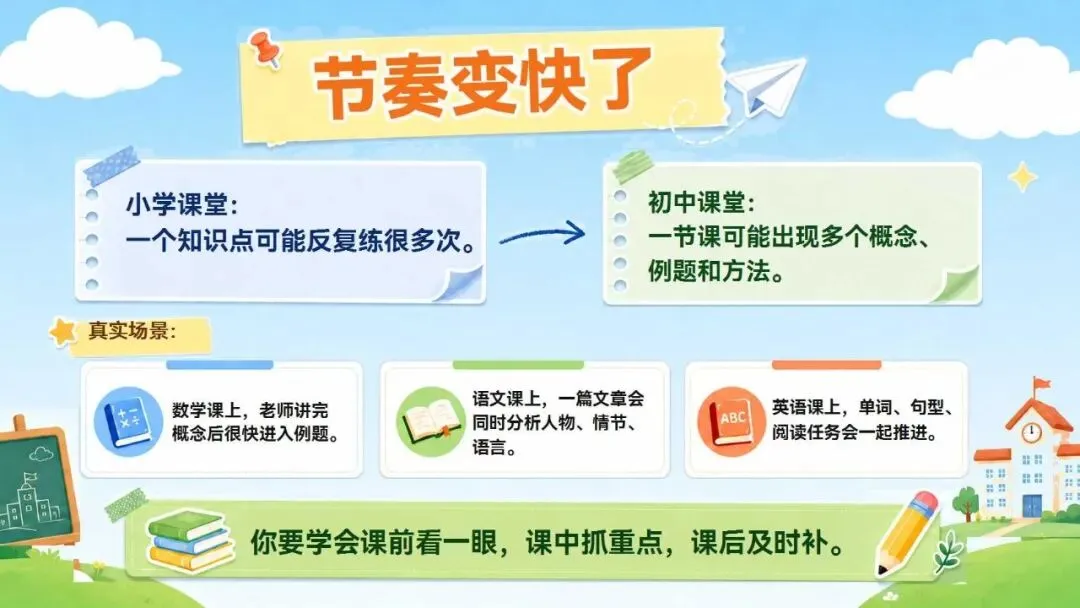 节奏变快了

小学课堂：
一个知识点可能反复练很多次。

初中课堂：
一节课可能出现多个概念、例题和方法。

真实场景：

数学课上，老师讲完概念后很快进入例题。

语文课上，一篇文章会同时分析人物、情节、语言。

ABC

英语课上，单词、句型、阅读任务会一起推进。

你要学会课前看一眼，课中抓重点，课后及时补。